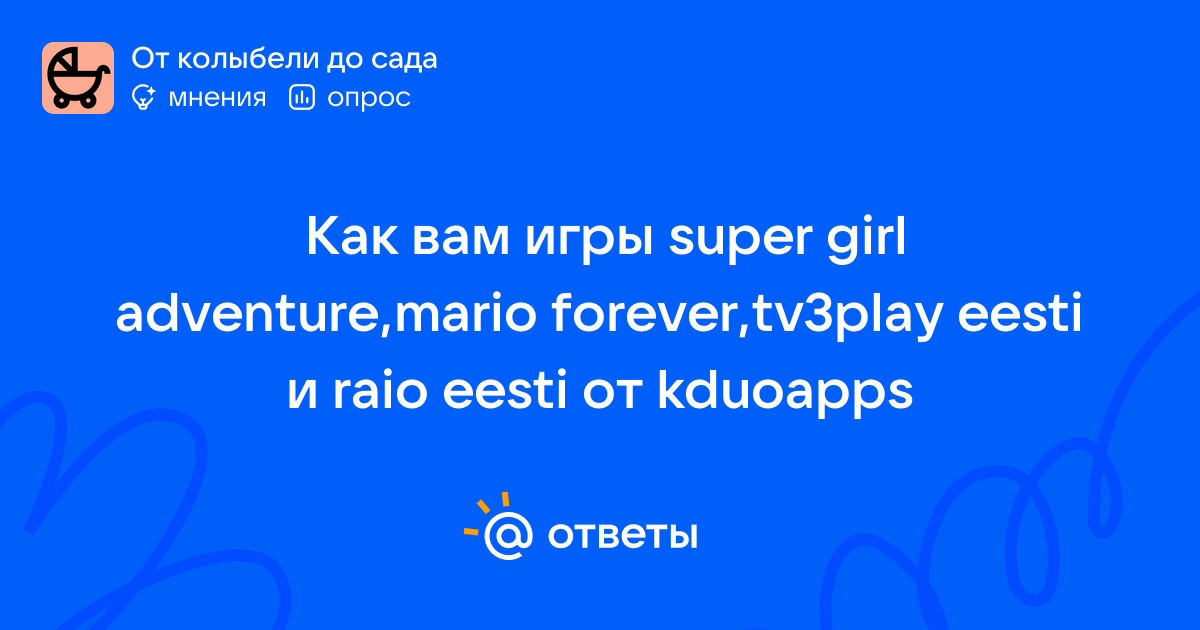 От колыбели до сада
мнения опрос

Как вам игры super girl adventure,mario forever,tv3play eesti и raio eesti от kduoapps

ответы